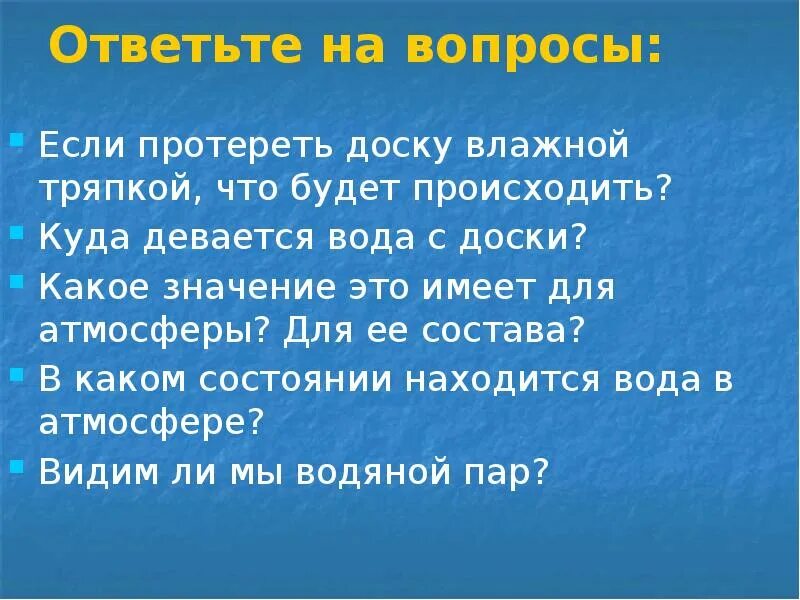 Ответьте на вопросы:

- Если протереть доску влажной тряпкой, что будет происходить?
- Куда девается вода с доски?
- Какое значение это имеет для атмосферы? Для ее состава?
- В каком состоянии находится вода в атмосфере?
- Видим ли мы водяной пар?